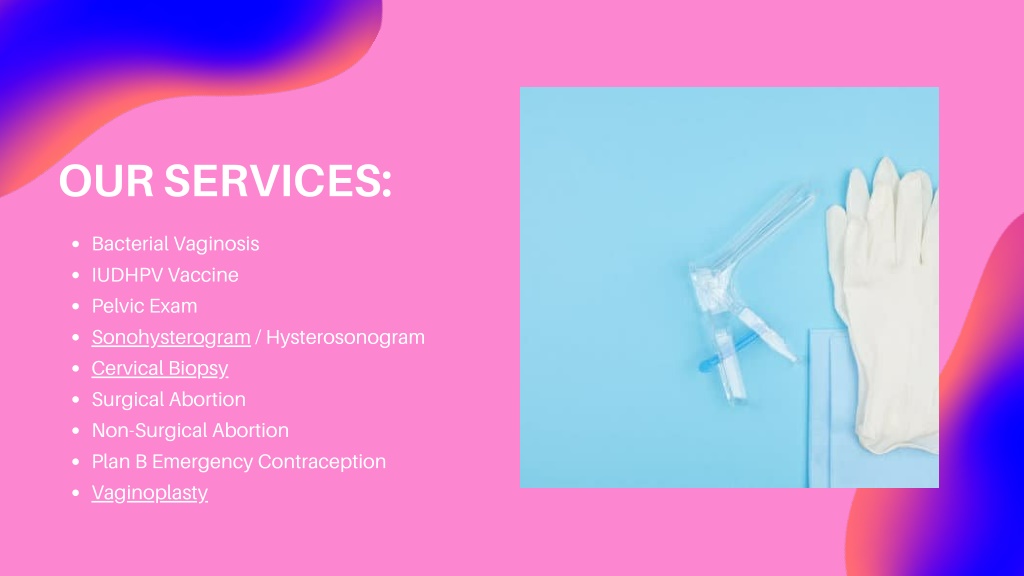 OUR SERVICES:

- Bacterial Vaginosis
- IUDHPV Vaccine
- Pelvic Exam
- Sonohysterogram / Hysterosonogram
- Cervical Biopsy
- Surgical Abortion
- Non-Surgical Abortion
- Plan B Emergency Contraception
- Vaginoplasty